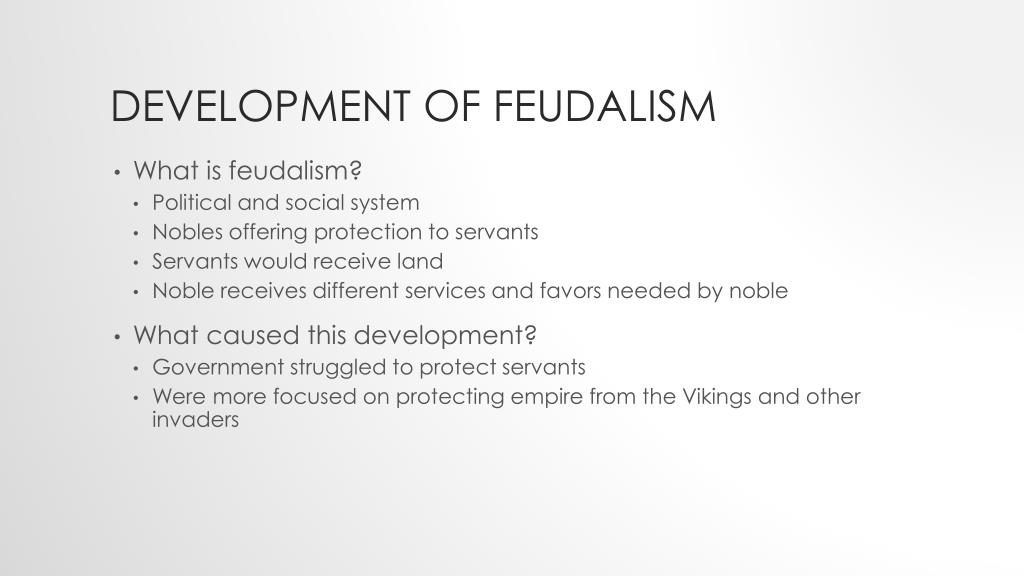 DEVELOPMENT OF FEUDALISM

• What is feudalism?
  • Political and social system
  • Nobles offering protection to servants
  • Servants would receive land
  • Noble receives different services and favors needed by noble

• What caused this development?
  • Government struggled to protect servants
  • Were more focused on protecting empire from the Vikings and other invaders